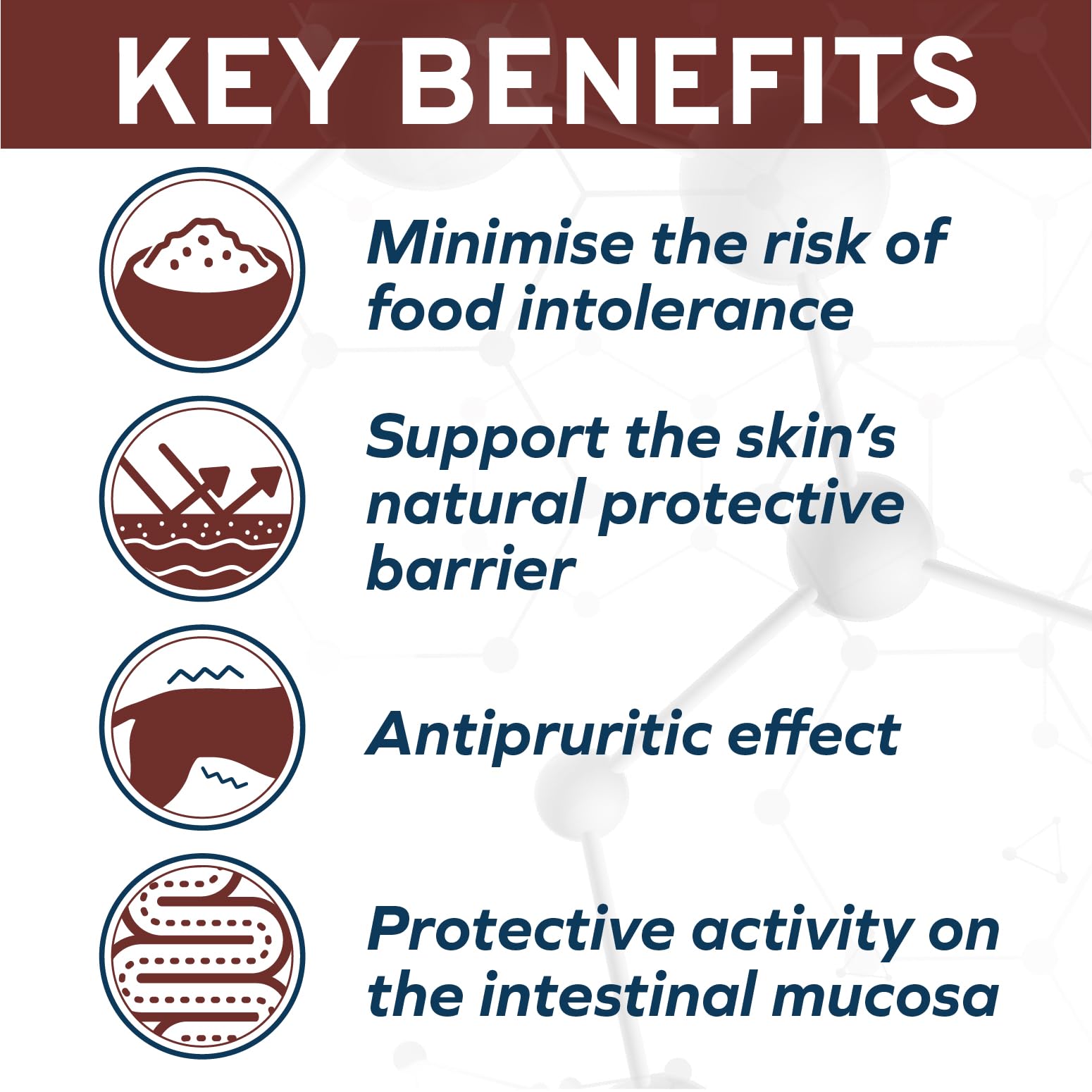 KEY BENEFITS

Minimise the risk of food intolerance

Support the skin's natural protective barrier

Antipruritic effect

Protective activity on the intestinal mucosa